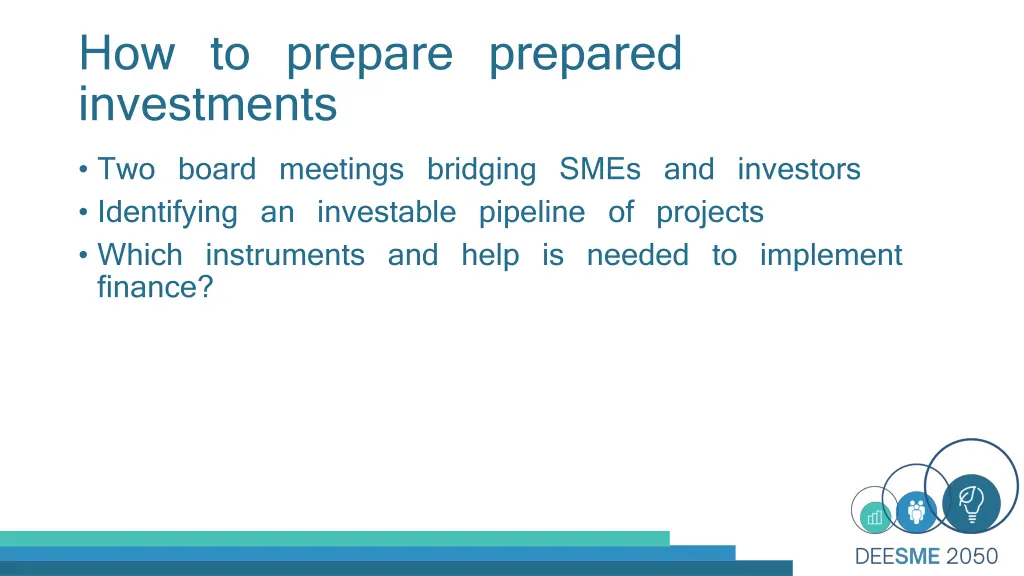 How to prepare prepared investments

• Two board meetings bridging SMEs and investors
• Identifying an investable pipeline of projects
• Which instruments and help is needed to implement finance?

DEESME 2050